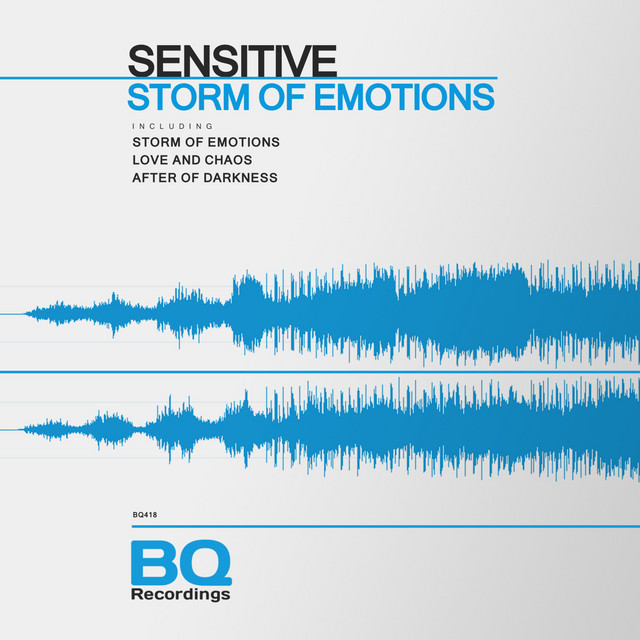 SENSITIVE
STORM OF EMOTIONS

INCLUDING
STORM OF EMOTIONS
LOVE AND CHAOS
AFTER OF DARKNESS

BQ418

BQ
Recordings